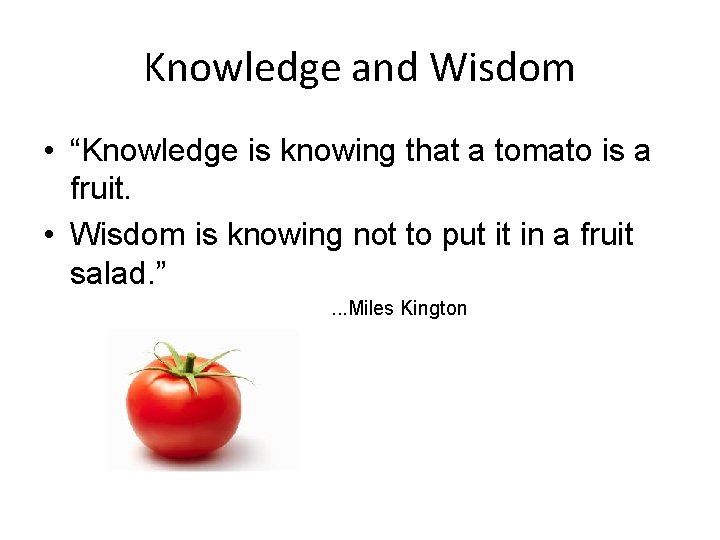 Knowledge and Wisdom

• “Knowledge is knowing that a tomato is a fruit.

• Wisdom is knowing not to put it in a fruit salad.”

...Miles Kington